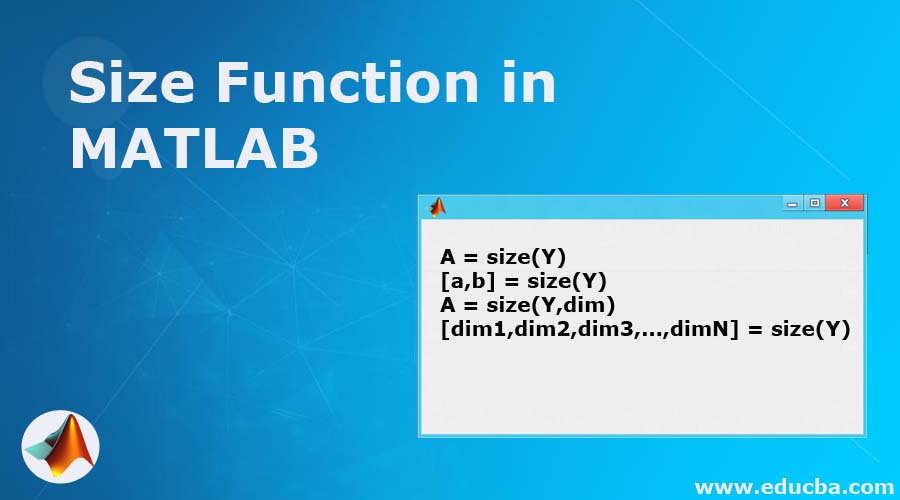 Size Function in MATLAB

A = size(Y)
[a,b] = size(Y)
A = size(Y,dim)
[dim1,dim2,dim3,...,dimN] = size(Y)

www.educba.com